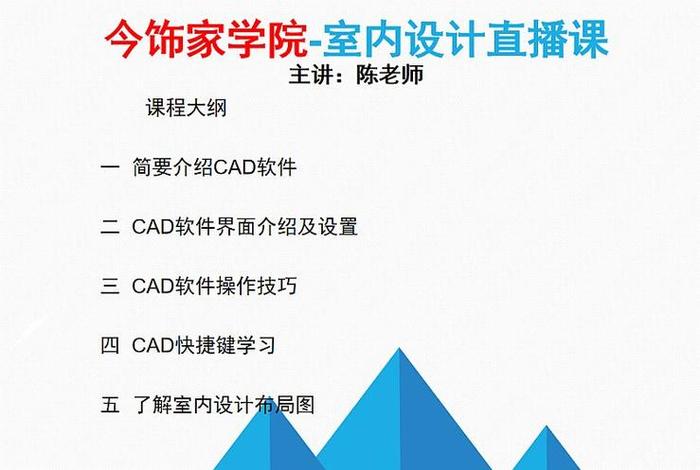 今饰家学院-室内设计直播课
主讲：陈老师

课程大纲

一 简要介绍CAD软件

二 CAD软件界面介绍及设置

三 CAD软件操作技巧

四 CAD快捷键学习

五 了解室内设计布局图